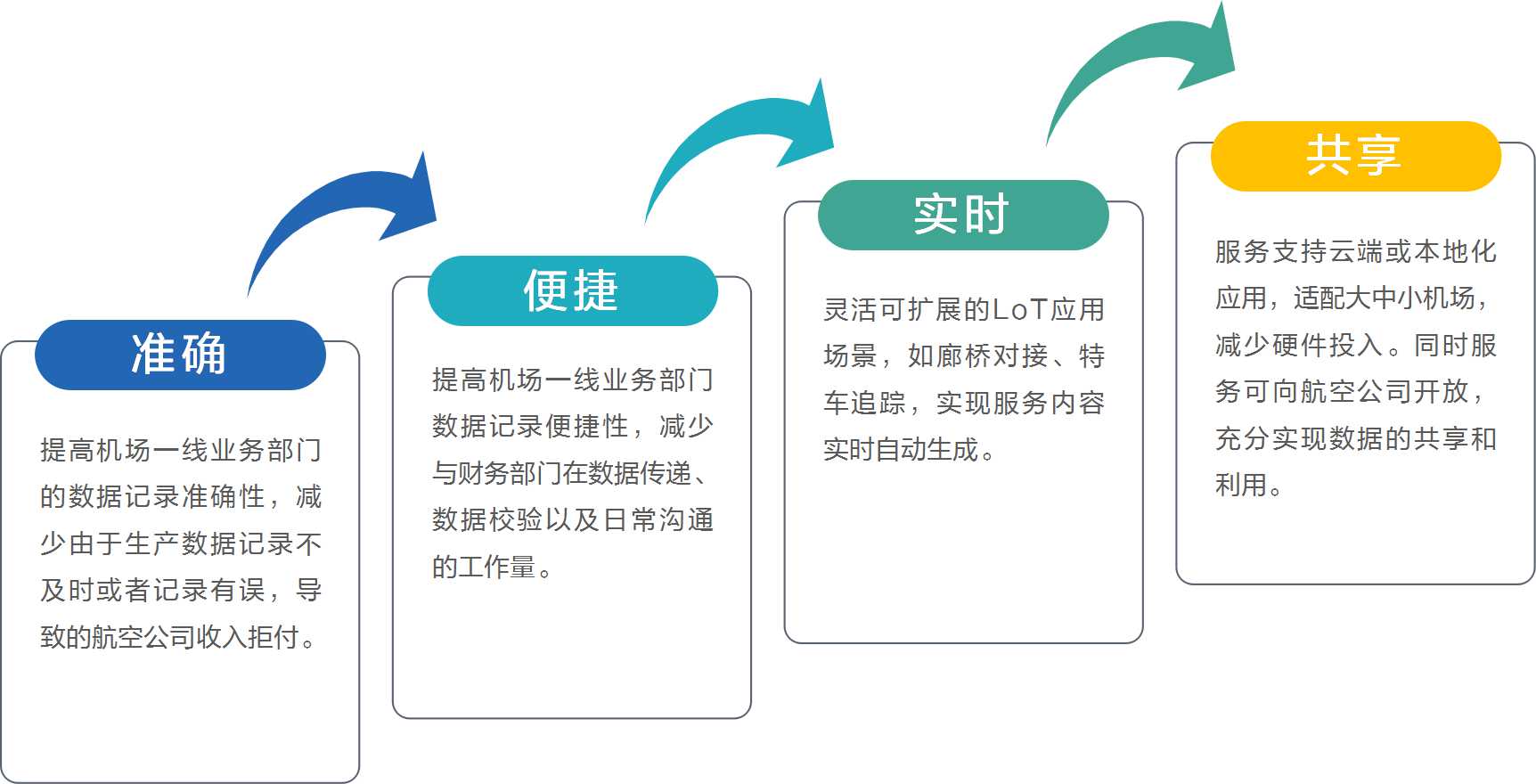 准确

提高机场一线业务部门的数据记录准确性，减少由于生产数据记录不及时或者记录有误，导致的航空公司收入拒付。

便捷

提高机场一线业务部门数据记录便捷性，减少与财务部门在数据传递、数据校验以及日常沟通的工作量。

实时

灵活可扩展的LoT应用场景，如廊桥对接、特车追踪，实现服务内容实时自动生成。

共享

服务支持云端或本地化应用，适配大中小机场，减少硬件投入。同时服务可向航空公司开放，充分实现数据的共享和利用。